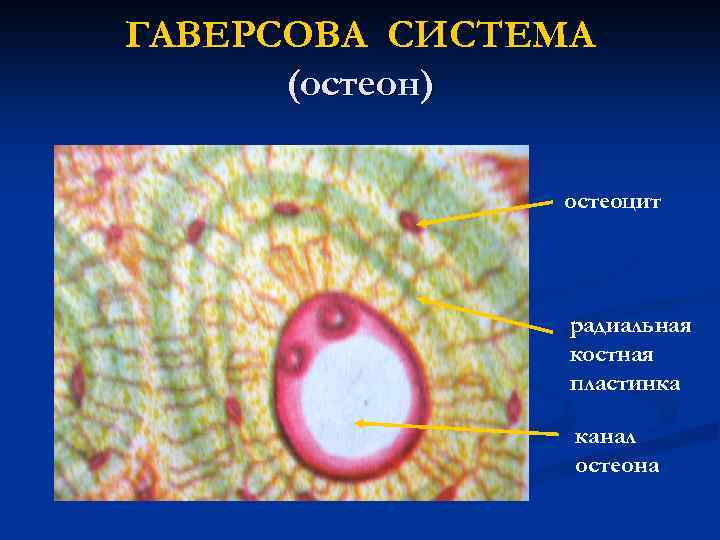 ГАВЕРСОВА СИСТЕМА
(остеон)

остеоцит

радиальная костная пластинка

канал остеона